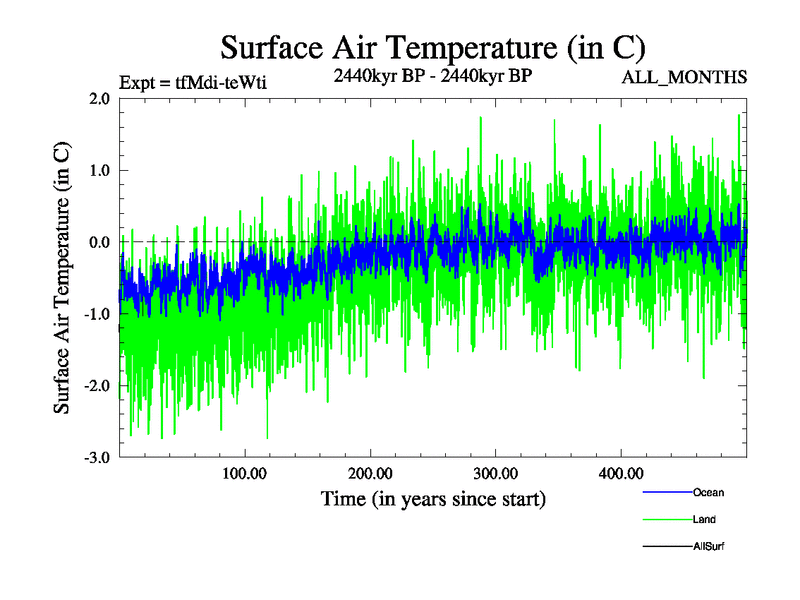 Surface Air Temperature (in C)

Expt = tfMdi-teWti

2440kyr BP - 2440kyr BP

ALL_MONTHS

Surface Air Temperature (in C)

2.0

1.0

0.0

-1.0

-2.0

-3.0

100.00

200.00

300.00

400.00

Time (in years since start)

Ocean

Land

AllSurf